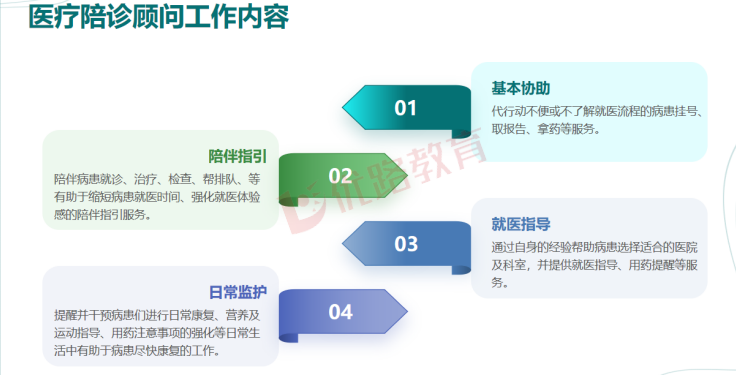 医疗陪诊顾问工作内容

01

基本协助

代行动不便或不了解就医流程的病患挂号、取报告、拿药等服务。

陪伴指引

陪伴病患就诊、治疗、检查、帮排队、等有助于缩短病患就医时间、强化就医体验感的陪伴指引服务。

02

优路教育

03

就医指导

通过自身的经验帮助病患选择适合的医院及科室，并提供就医指导、用药提醒等服务。

日常监护

提醒并干预病患们进行日常康复、营养及运动指导、用药注意事项的强化等日常生活中有助于病患尽快康复的工作。

04